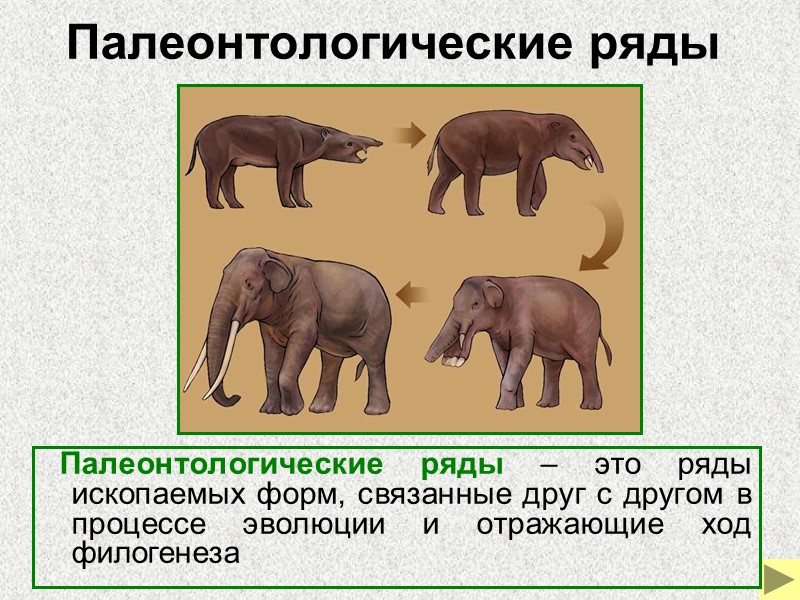 Палеонтологические ряды

Палеонтологические ряды – это ряды ископаемых форм, связанные друг с другом в процессе эволюции и отражающие ход филогенеза